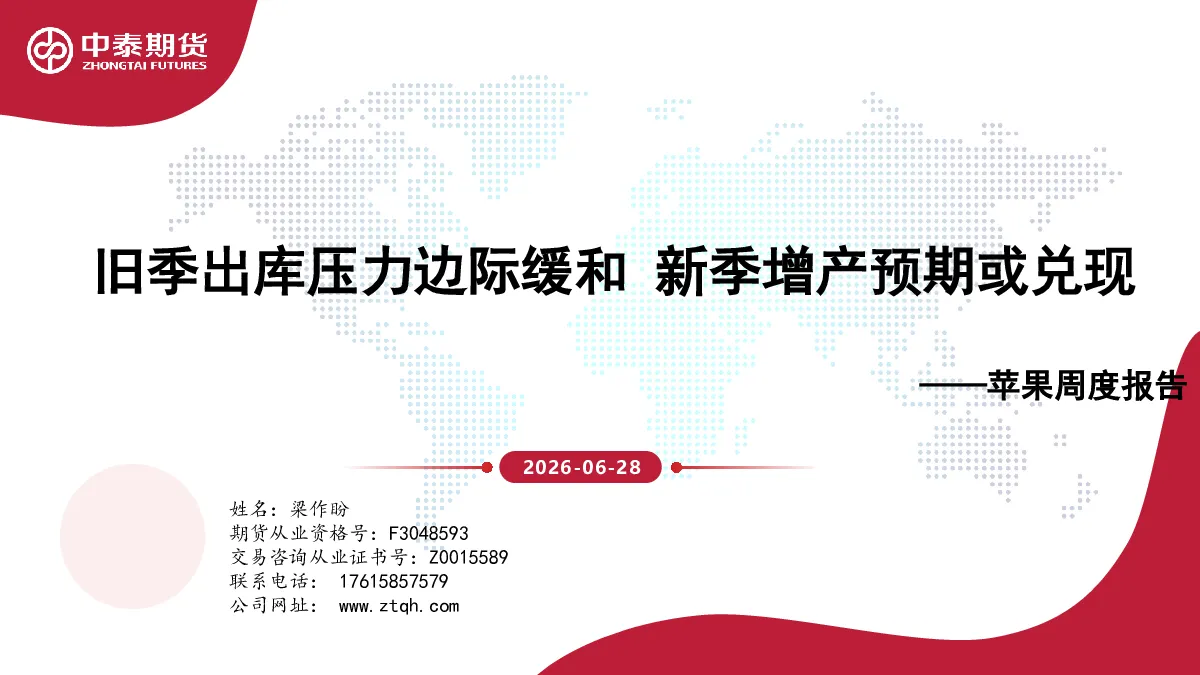 中泰期货
ZHONGTAI FUTURES

旧季出库压力边际缓和 新季增产预期或兑现

——苹果周度报告

2026-06-28

姓名：梁作盼
期货从业资格号：F3048593
交易咨询从业证书号：Z0015589
联系电话： 17615857579
公司网址： www.ztqh.com